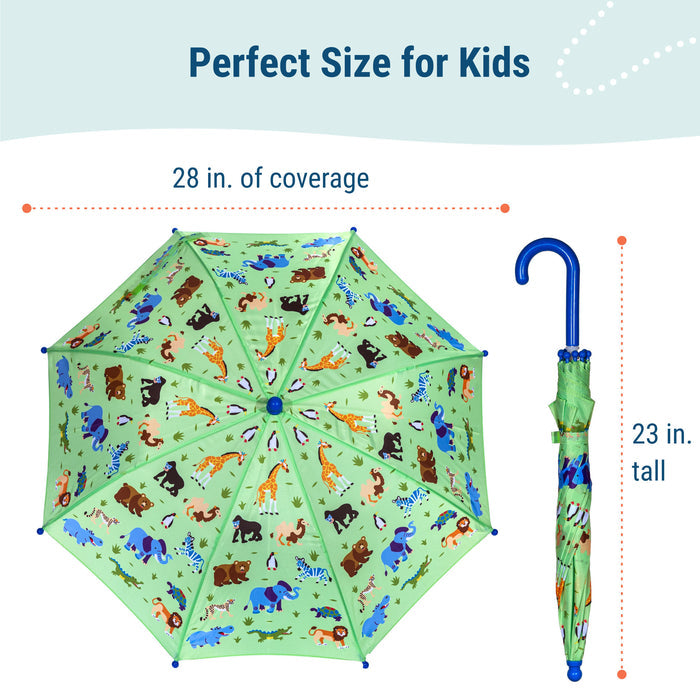 Perfect Size for Kids

28 in. of coverage

23 in. tall